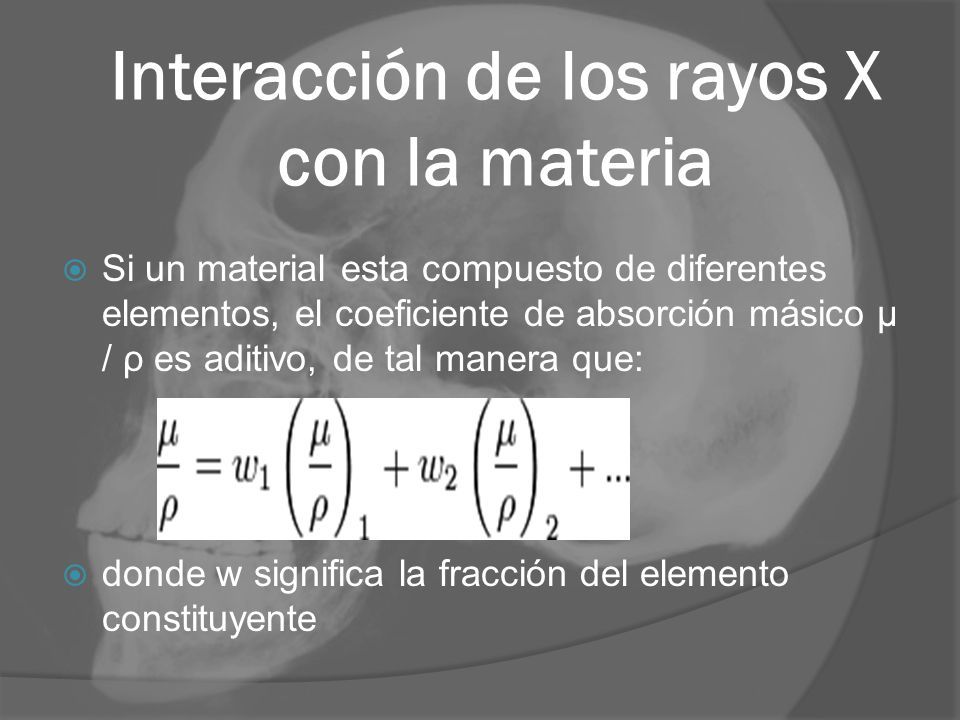 Interacción de los rayos X con la materia

Si un material esta compuesto de diferentes elementos, el coeficiente de absorción másico μ / ρ es aditivo, de tal manera que:

$\frac{\mu}{\rho} = w_1 \left(\frac{\mu}{\rho}\right)_1 + w_2 \left(\frac{\mu}{\rho}\right)_2 + ...$

donde w significa la fracción del elemento constituyente